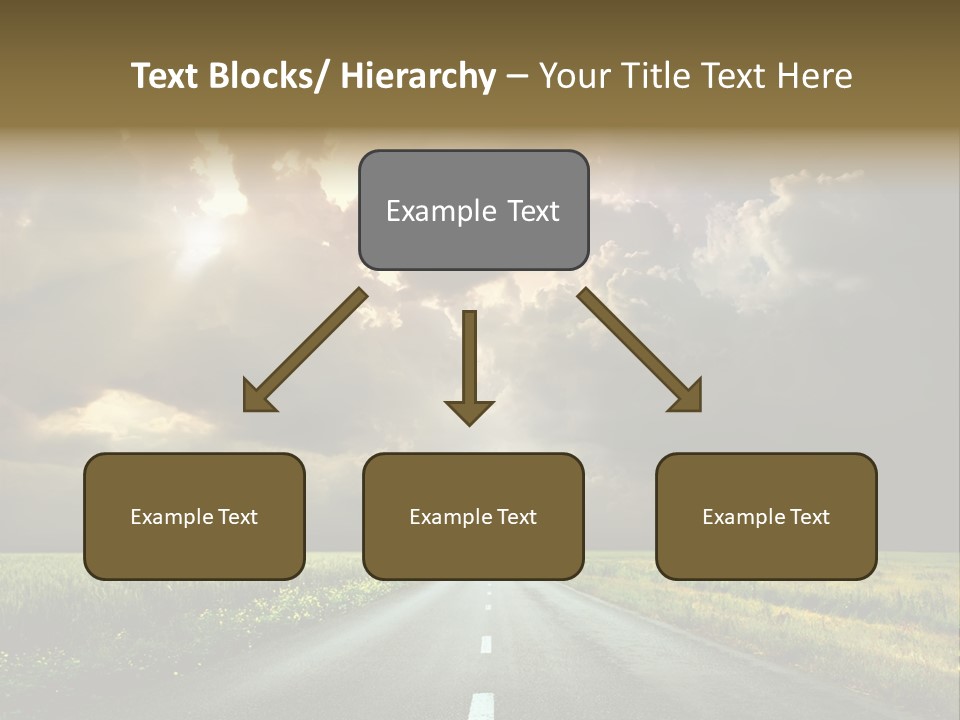 Text Blocks/ Hierarchy – Your Title Text Here

Example Text

Example Text

Example Text

Example Text